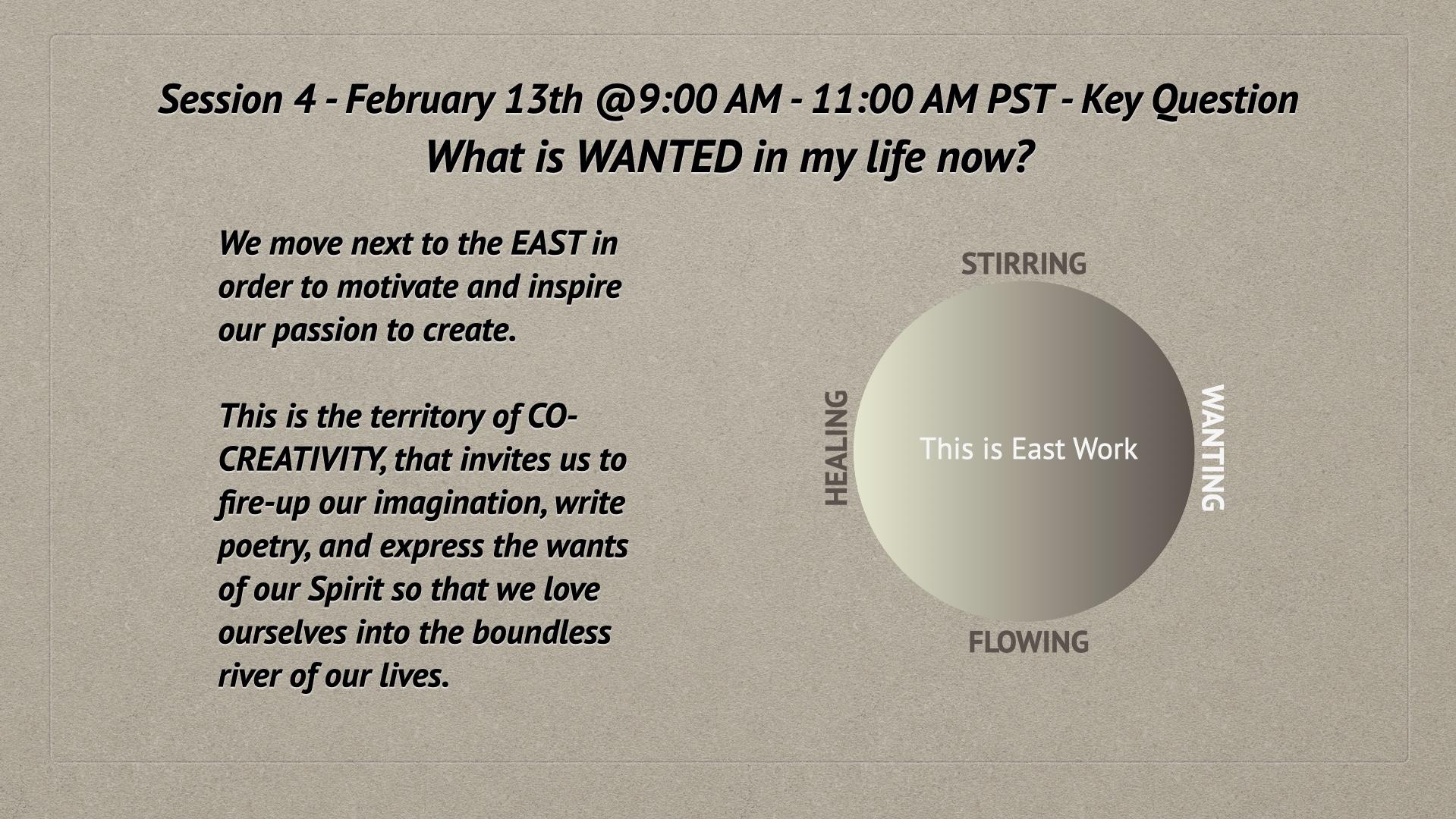 Session 4 - February 13th @9:00 AM - 11:00 AM PST - Key Question
What is WANTED in my life now?

We move next to the EAST in order to motivate and inspire our passion to create.

This is the territory of CO-CREATIVITY, that invites us to fire-up our imagination, write poetry, and express the wants of our Spirit so that we love ourselves into the boundless river of our lives.

STIRRING

HEALING

This is East Work

WANTING

FLOWING